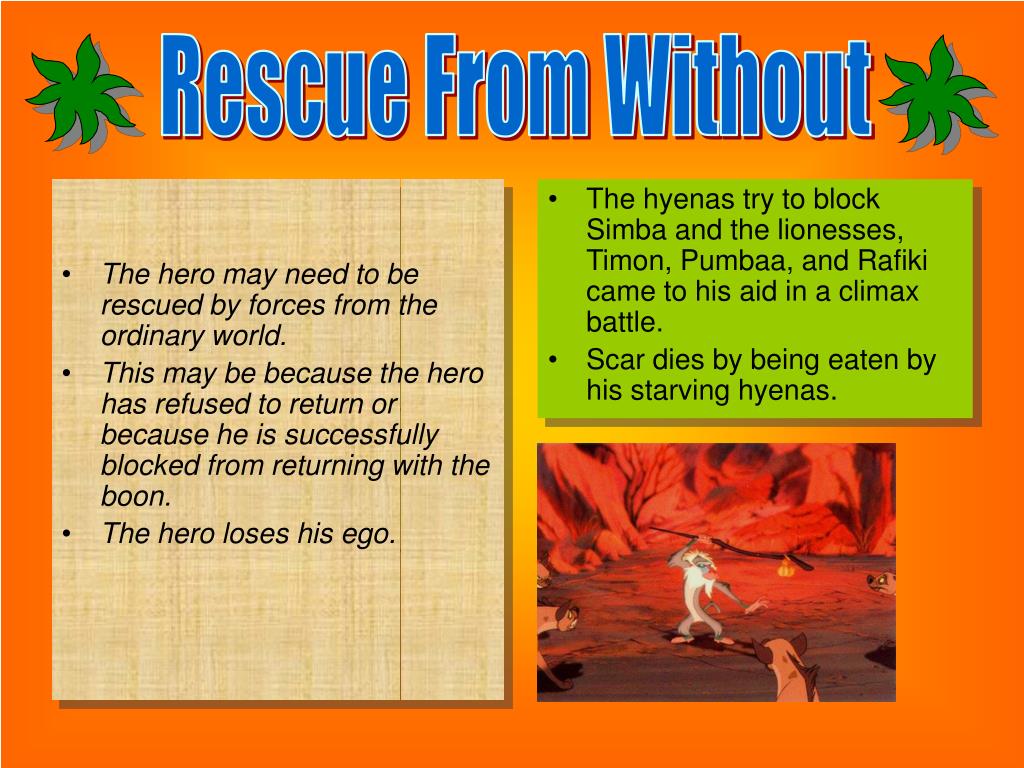 Rescue From Without

• The hero may need to be rescued by forces from the ordinary world.
• This may be because the hero has refused to return or because he is successfully blocked from returning with the boon.
• The hero loses his ego.

• The hyenas try to block Simba and the lionesses, Timon, Pumbaa, and Rafiki came to his aid in a climax battle.
• Scar dies by being eaten by his starving hyenas.